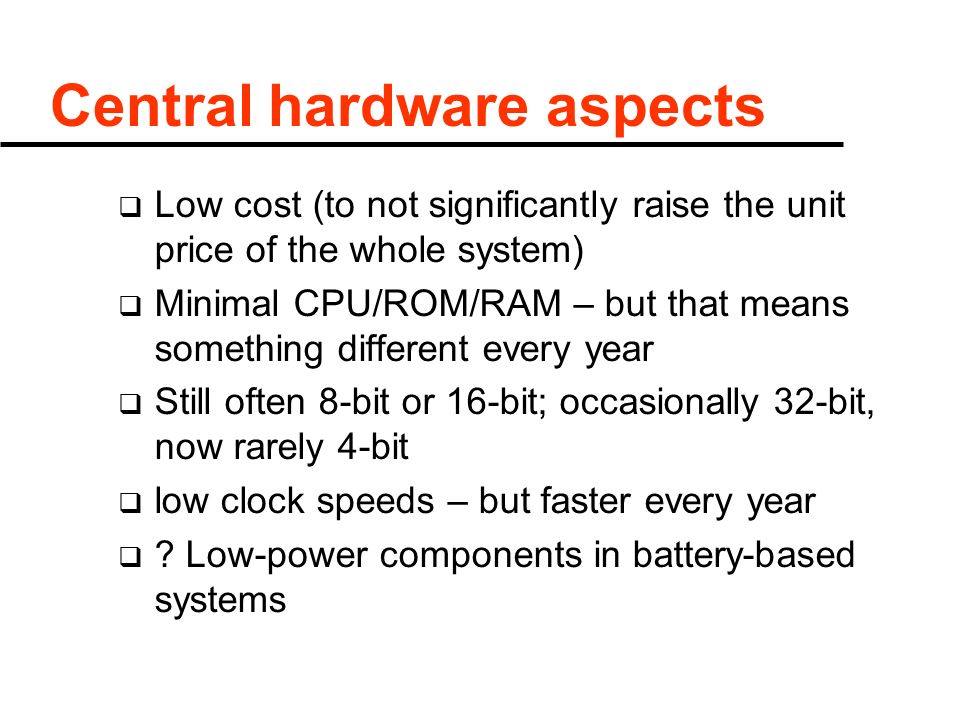 Central hardware aspects

❑ Low cost (to not significantly raise the unit price of the whole system)

❑ Minimal CPU/ROM/RAM – but that means something different every year

❑ Still often 8-bit or 16-bit; occasionally 32-bit, now rarely 4-bit

❑ low clock speeds – but faster every year

❑ ? Low-power components in battery-based systems